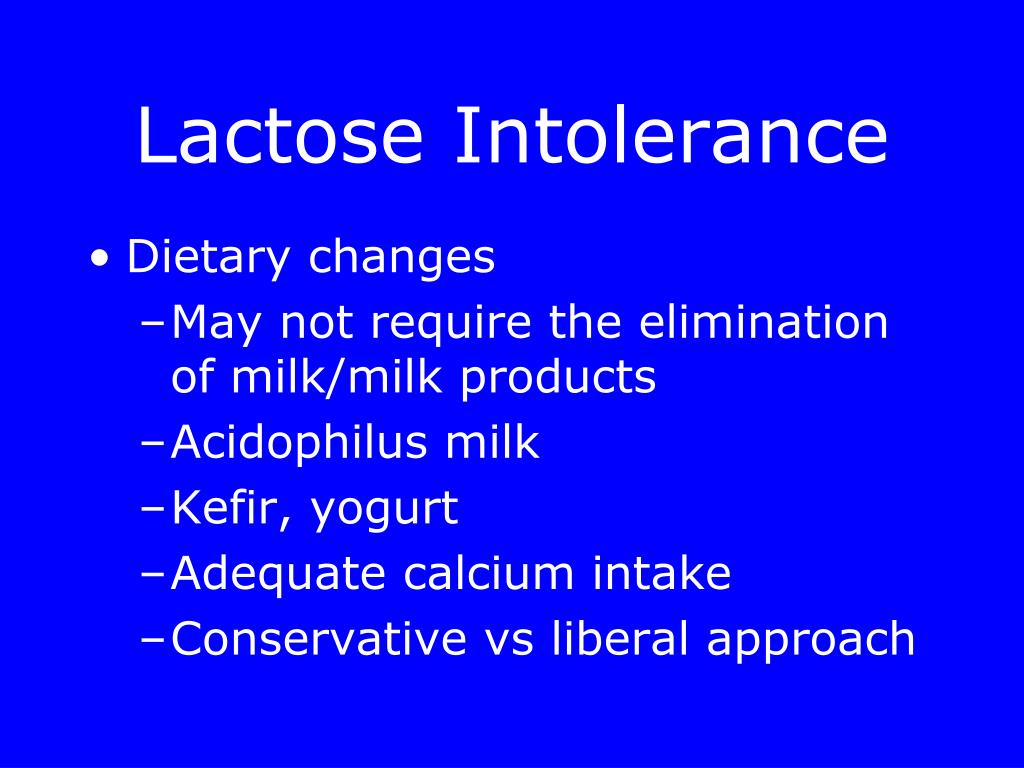 Lactose Intolerance

• Dietary changes
– May not require the elimination of milk/milk products
– Acidophilus milk
– Kefir, yogurt
– Adequate calcium intake
– Conservative vs liberal approach